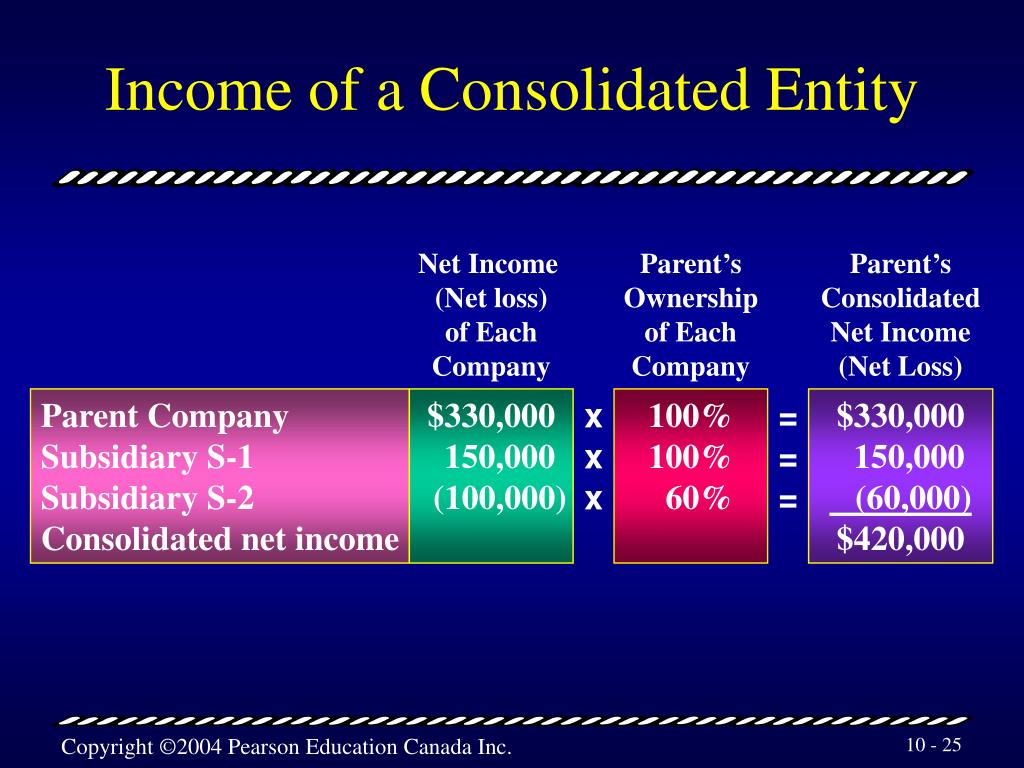 Income of a Consolidated Entity

| | Net Income (Net loss) of Each Company | | Parent's Ownership of Each Company | | Parent's Consolidated Net Income (Net Loss) |
|---|---|---|---|---|---|
| Parent Company | \$330,000 | x | 100% | = | \$330,000 |
| Subsidiary S-1 | 150,000 | x | 100% | = | 150,000 |
| Subsidiary S-2 | (100,000) | x | 60% | = | (60,000) |
| Consolidated net income | | | | | \$420,000 |

Copyright ©2004 Pearson Education Canada Inc.

10 - 25